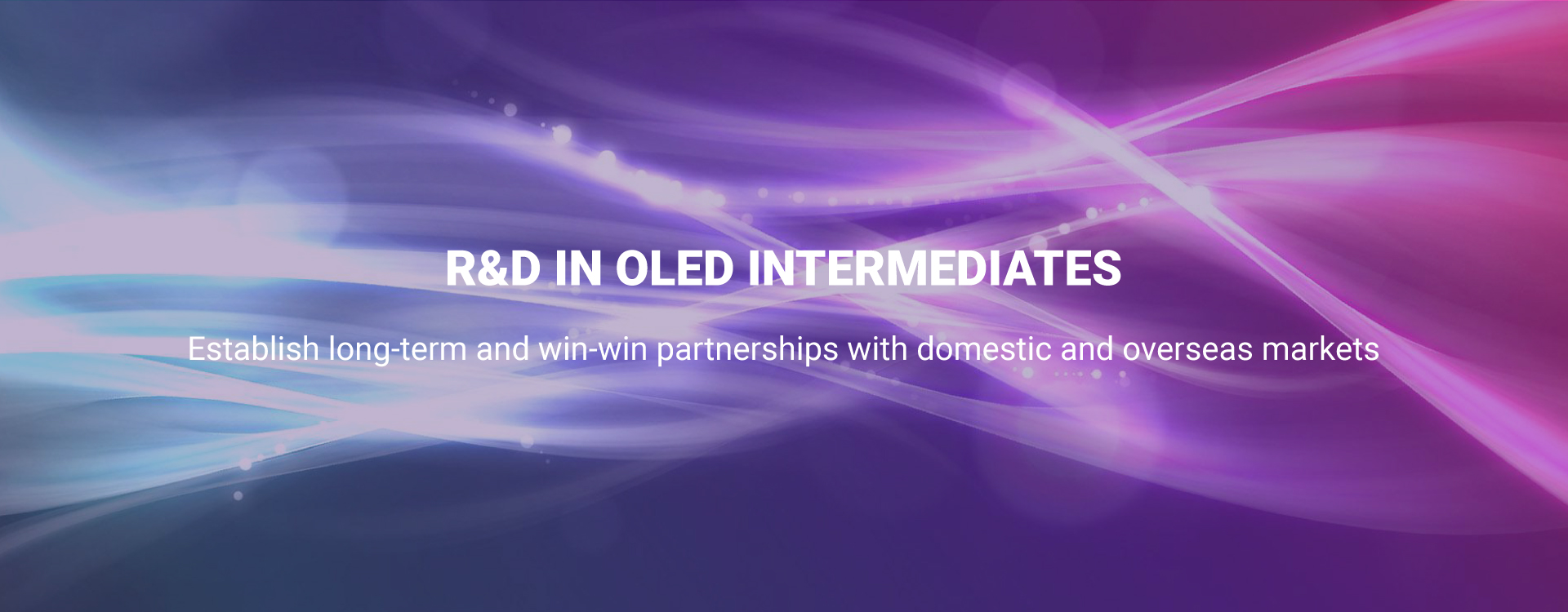 R&D IN OLED INTERMEDIATES

Establish long-term and win-win partnerships with domestic and overseas markets